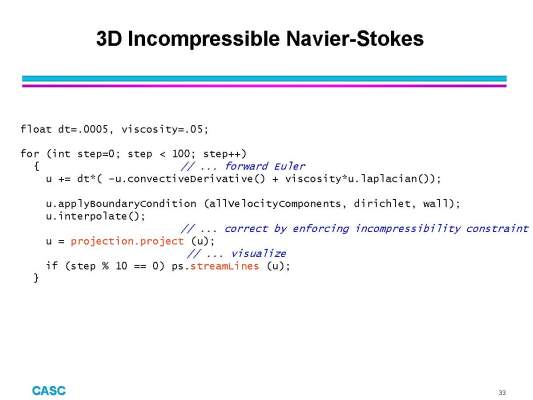 3D Incompressible Navier-Stokes

float dt=.0005, viscosity=.05;

for (int step=0; step < 100; step++)
  {                         // ... forward Euler
    u += dt*( -u.convectiveDerivative() + viscosity*u.laplacian());

    u.applyBoundaryCondition (allVelocityComponents, dirichlet, wall);
    u.interpolate();
                            // ... correct by enforcing incompressibility constraint
    u = projection.project (u);
                            // ... visualize
    if (step % 10 == 0) ps.streamLines (u);
  }

CASC

33